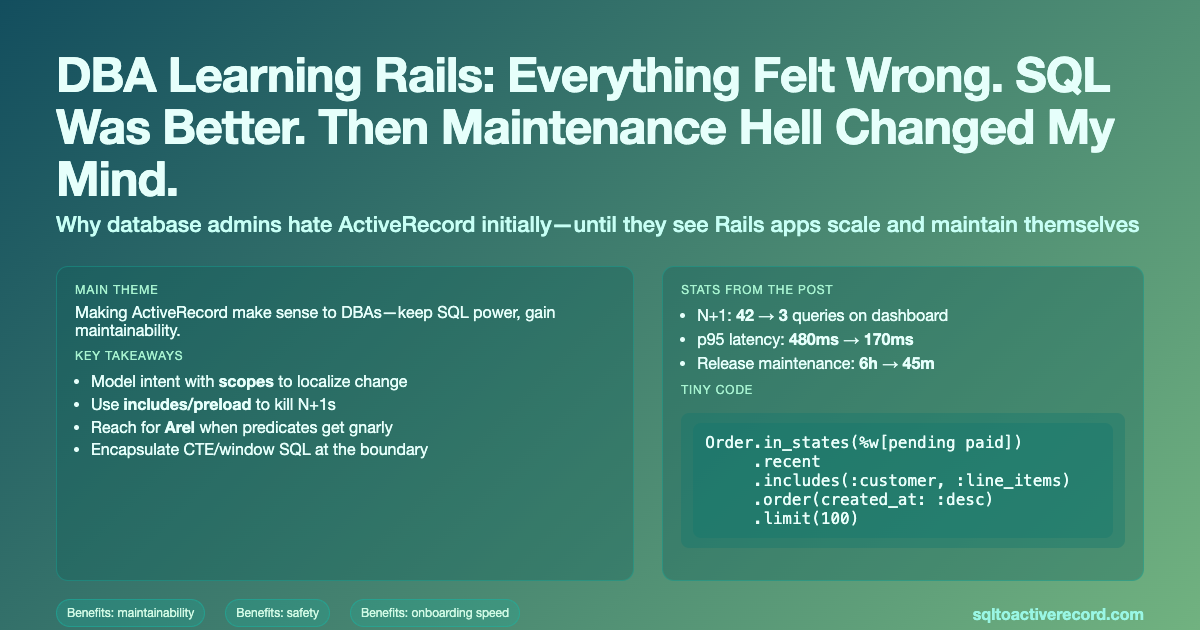 DBA Learning Rails: Everything Felt Wrong. SQL Was Better. Then Maintenance Hell Changed My Mind.

Why database admins hate ActiveRecord initially—until they see Rails apps scale and maintain themselves

MAIN THEME

Making ActiveRecord make sense to DBAs—keep SQL power, gain maintainability.

KEY TAKEAWAYS

• Model intent with scopes to localize change
• Use includes/preload to kill N+1s
• Reach for Arel when predicates get gnarly
• Encapsulate CTE/window SQL at the boundary

STATS FROM THE POST

• N+1: 42 → 3 queries on dashboard
• p95 latency: 480ms → 170ms
• Release maintenance: 6h → 45m

TINY CODE

Order.in_states(%w[pending paid])
      .recent
      .includes(:customer, :line_items)
      .order(created_at: :desc)
      .limit(100)

Benefits: maintainability

Benefits: safety

Benefits: onboarding speed

sqltoactiverecord.com